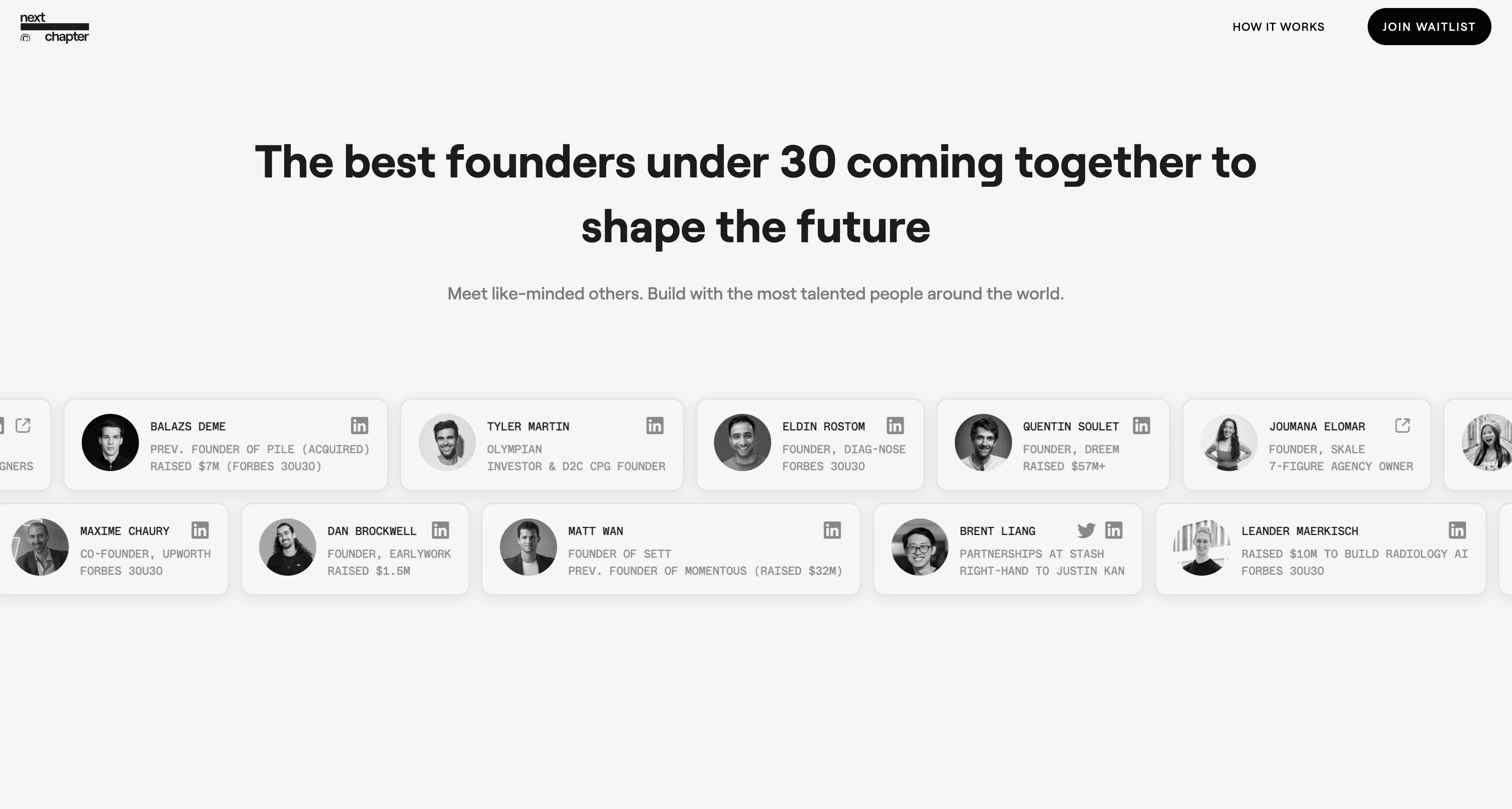 next chapter

HOW IT WORKS

JOIN WAITLIST

The best founders under 30 coming together to shape the future

Meet like-minded others. Build with the most talented people around the world.

GNERS

BALAZS DEME
PREV. FOUNDER OF PILE (ACQUIRED)
RAISED $7M (FORBES 30U30)

TYLER MARTIN
OLYMPIAN
INVESTOR & D2C CPG FOUNDER

ELDIN ROSTOM
FOUNDER, DIAG-NOSE
FORBES 30U30

QUENTIN SOULET
FOUNDER, DREEM
RAISED $57M+

JOUMANA ELOMAR
FOUNDER, SKALE
7-FIGURE AGENCY OWNER

MAXIME CHAURY
CO-FOUNDER, UPWORTH
FORBES 30U30

DAN BROCKWELL
FOUNDER, EARLYWORK
RAISED $1.5M

MATT WAN
FOUNDER OF SETT
PREV. FOUNDER OF MOMENTOUS (RAISED $32M)

BRENT LIANG
PARTNERSHIPS AT STASH
RIGHT-HAND TO JUSTIN KAN

LEANDER MAERKISCH
RAISED $10M TO BUILD RADIOLOGY AI
FORBES 30U30